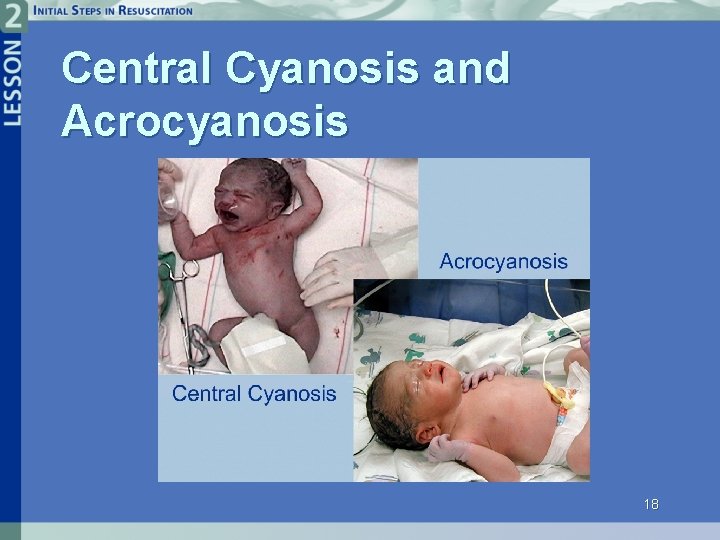 LESSON 2

INITIAL STEPS IN RESUSCITATION

Central Cyanosis and Acrocyanosis

Acrocyanosis

Central Cyanosis

18